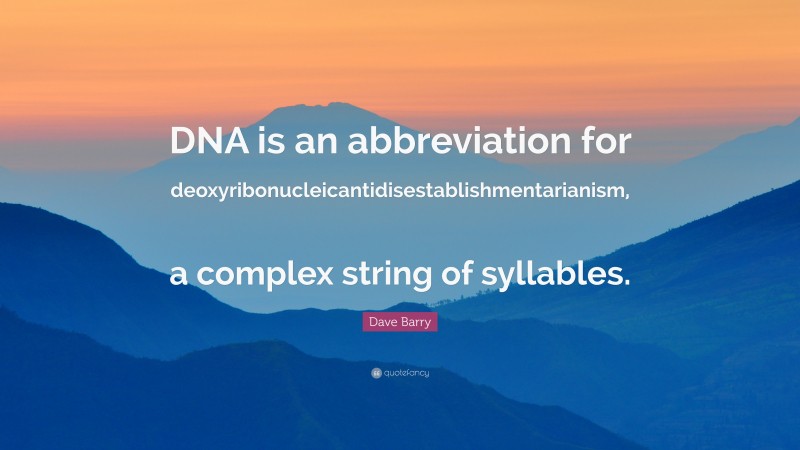 DNA is an abbreviation for deoxyribonucleicantidisestablishmentarianism, a complex string of syllables.

Dave Barry

quotefancy